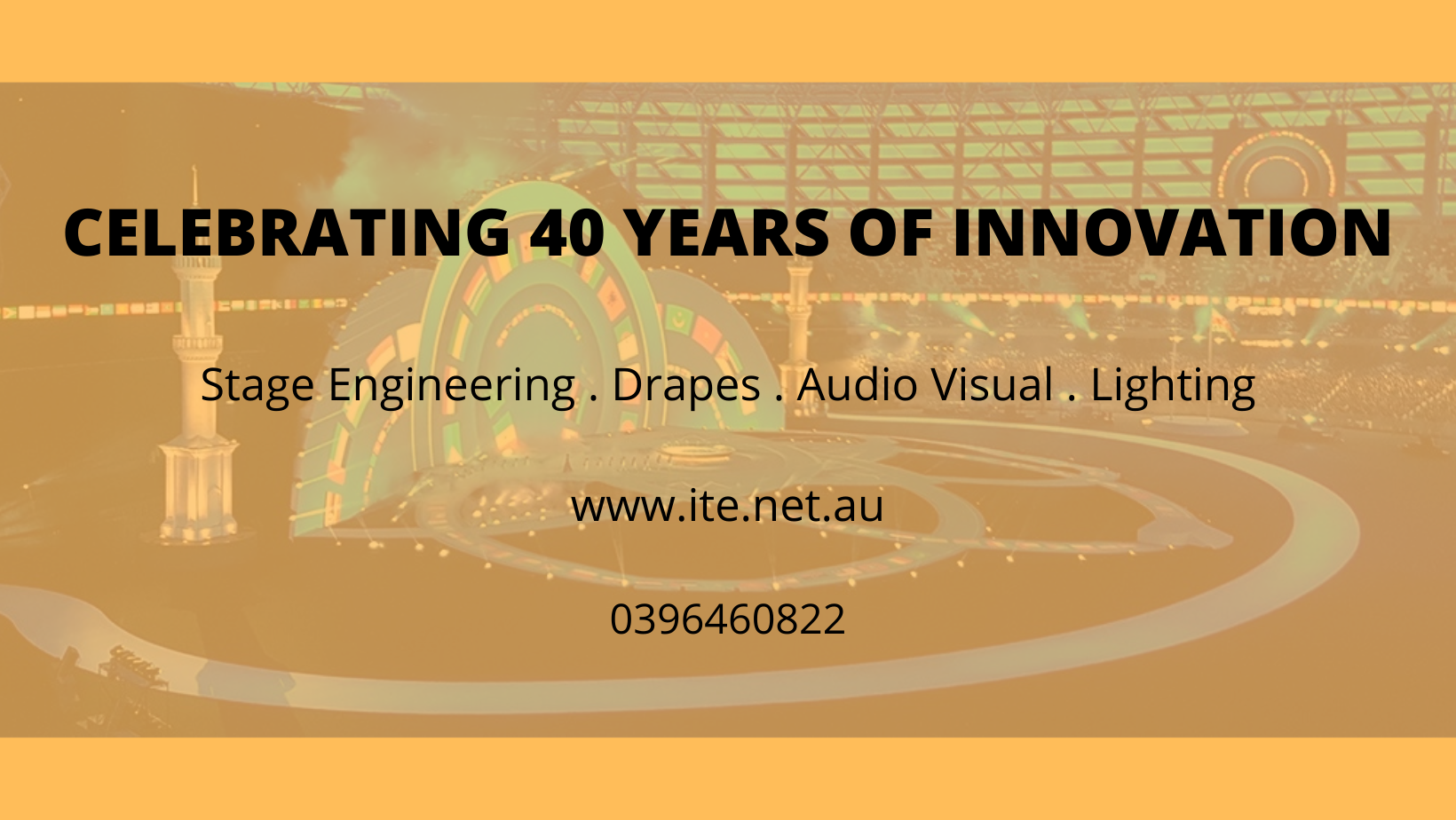 CELEBRATING 40 YEARS OF INNOVATION

Stage Engineering . Drapes . Audio Visual . Lighting

www.ite.net.au

0396460822